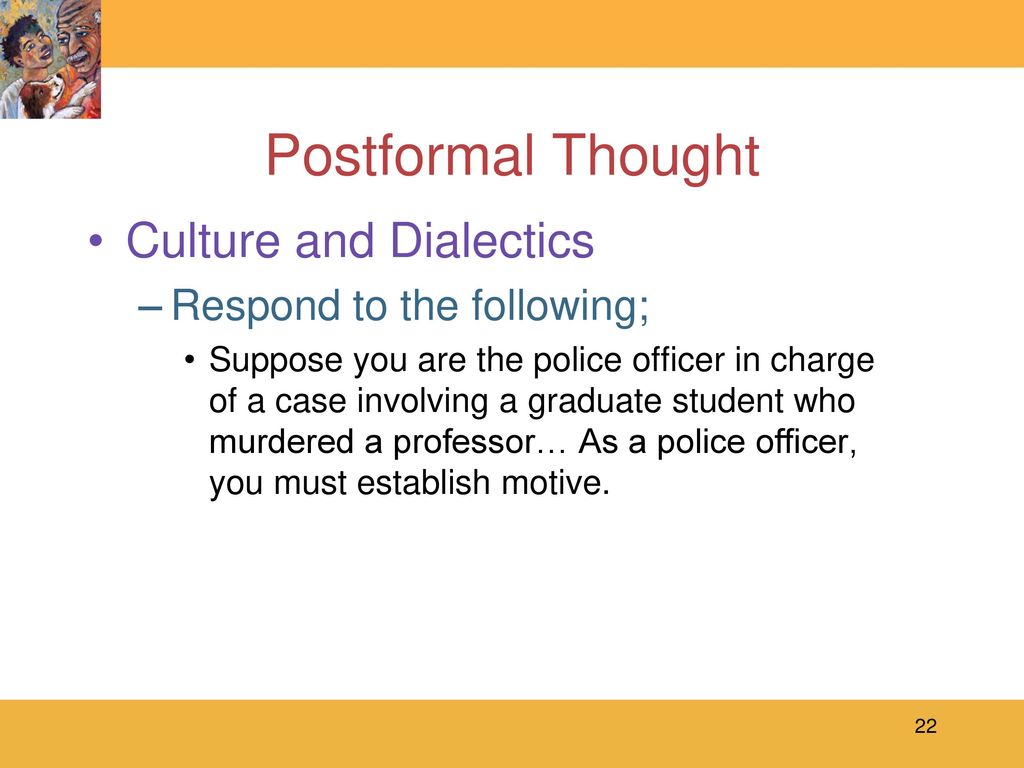 Postformal Thought

• Culture and Dialectics

– Respond to the following;

• Suppose you are the police officer in charge of a case involving a graduate student who murdered a professor… As a police officer, you must establish motive.

22